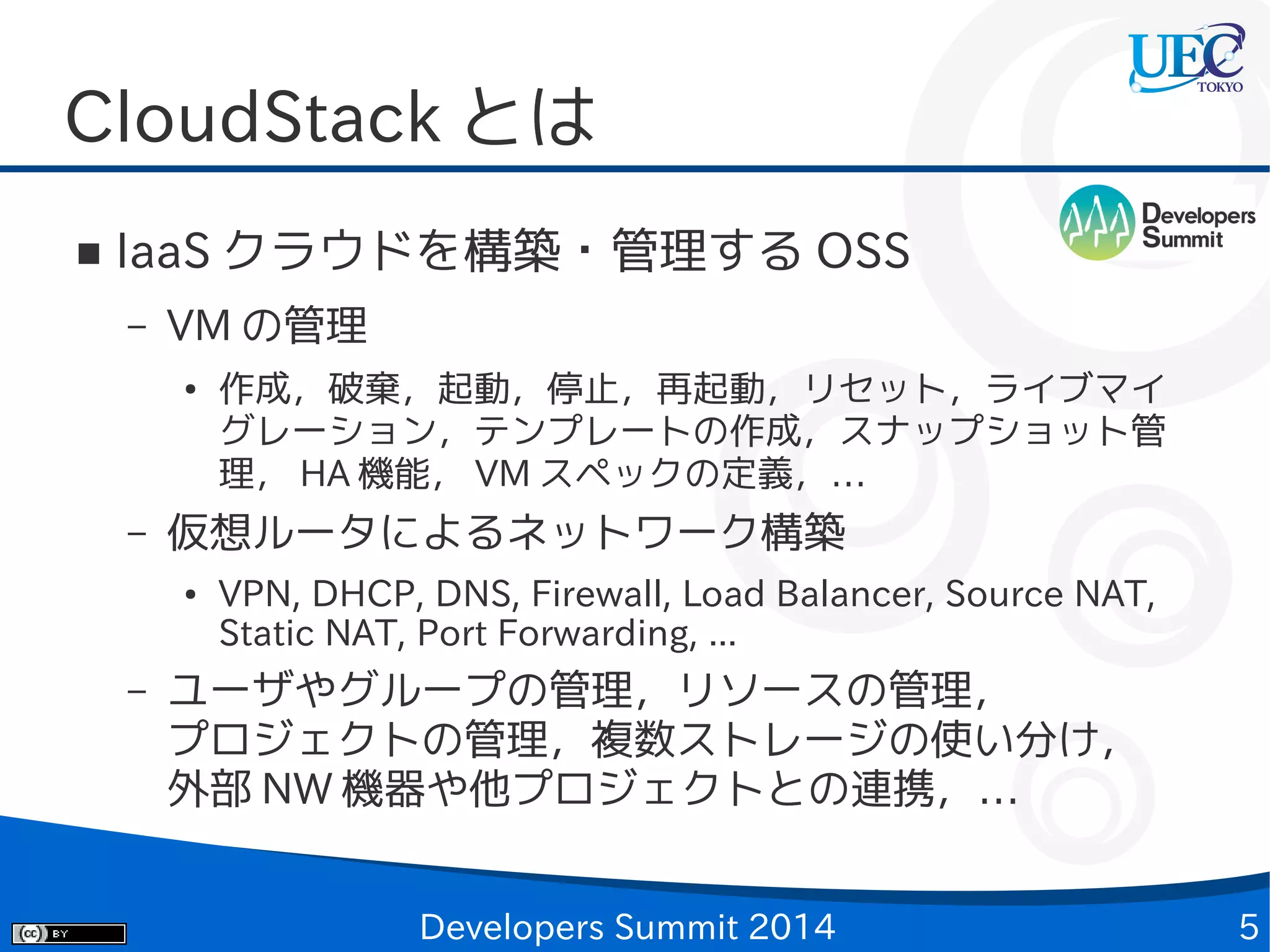 UEC TOKYO

CloudStack とは

Developers Summit

■ IaaS クラウドを構築・管理する OSS

– VM の管理

• 作成，破棄，起動，停止，再起動，リセット，ライブマイグレーション，テンプレートの作成，スナップショット管理， HA 機能， VM スペックの定義，…

– 仮想ルータによるネットワーク構築

• VPN, DHCP, DNS, Firewall, Load Balancer, Source NAT, Static NAT, Port Forwarding, …

– ユーザやグループの管理，リソースの管理，プロジェクトの管理，複数ストレージの使い分け，外部 NW 機器や他プロジェクトとの連携，…

cc BY

Developers Summit 2014

5